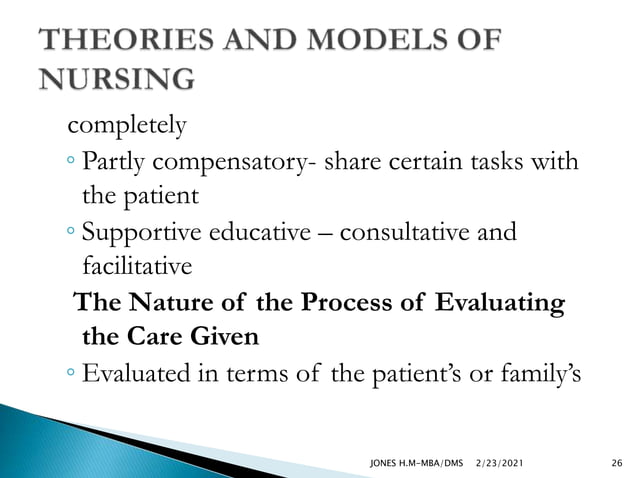 THEORIES AND MODELS OF NURSING

completely

◦ Partly compensatory- share certain tasks with the patient

◦ Supportive educative – consultative and facilitative

The Nature of the Process of Evaluating the Care Given

◦ Evaluated in terms of the patient's or family's

JONES H.M-MBA/DMS 2/23/2021 26